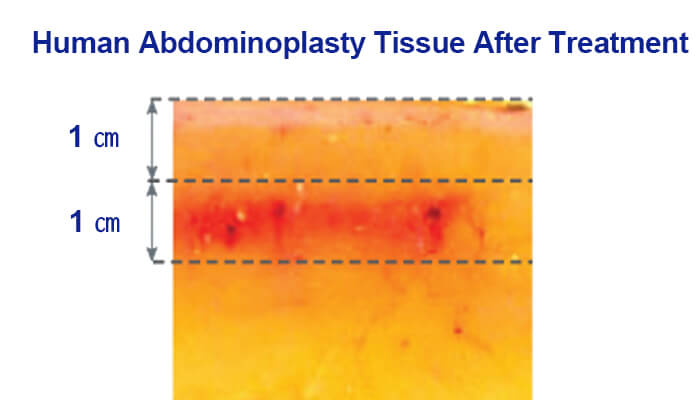 Human Abdominoplasty Tissue After Treatment

1 ㎝

1 ㎝